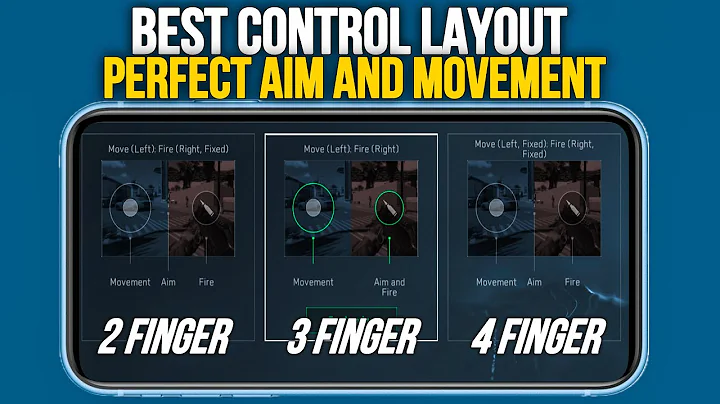 BEST CONTROL LAYOUT
PERFECT AIM AND MOVEMENT

Move (Left); Fire (Right, Fixed)

Movement Aim Fire

2 FINGER

Move (Left); Fire (Right)

Movement Aim and Fire

3 FINGER

Move (Left, Fixed); Fire (Right, Fixed)

Movement Aim Fire

4 FINGER